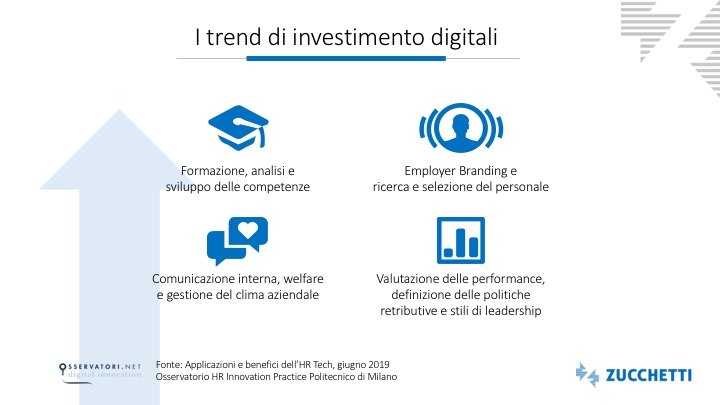 I trend di investimento digitali

Formazione, analisi e sviluppo delle competenze

Employer Branding e ricerca e selezione del personale

Comunicazione interna, welfare e gestione del clima aziendale

Valutazione delle performance, definizione delle politiche retributive e stili di leadership

OSSERVATORI.NET digital innovation

Fonte: Applicazioni e benefici dell'HR Tech, giugno 2019
Osservatorio HR Innovation Practice Politecnico di Milano

ZUCCHETTI